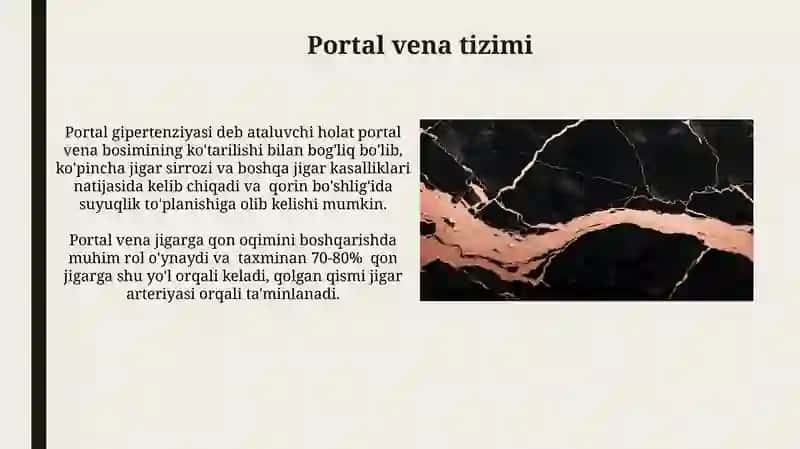 Portal vena tizimi

Portal gipertenziyasi deb ataluvchi holat portal vena bosimining ko'tarilishi bilan bog'liq bo'lib, ko'pincha jigar sirrozi va boshqa jigar kasalliklari natijasida kelib chiqadi va qorin bo'shlig'ida suyuqlik to'planishiga olib kelishi mumkin.

Portal vena jigarga qon oqimini boshqarishda muhim rol o'ynaydi va taxminan 70-80% qon jigarga shu yo'l orqali keladi, qolgan qismi jigar arteriyasi orqali ta'minlanadi.